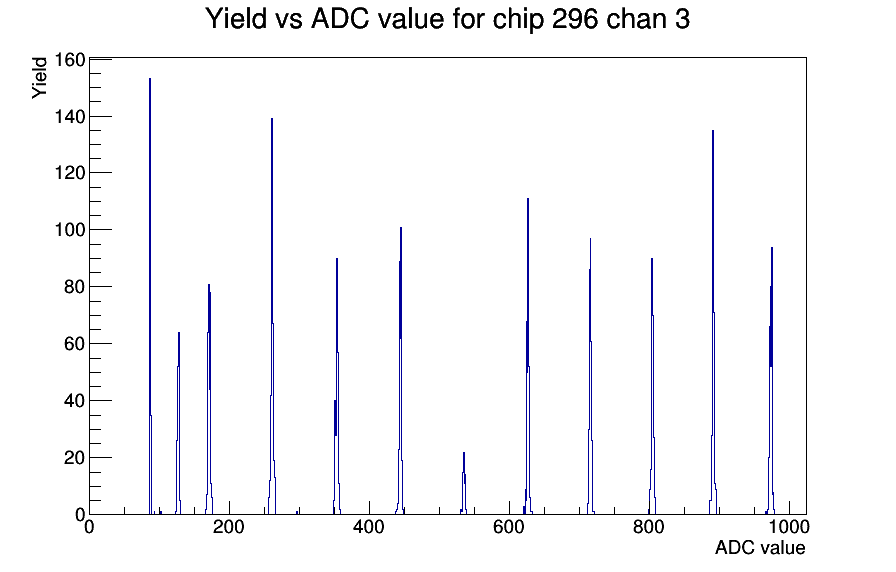 Yield vs ADC value for chip 296 chan 3

Yield

160
140
120
100
80
60
40
20
0

0
200
400
600
800
1000

ADC value